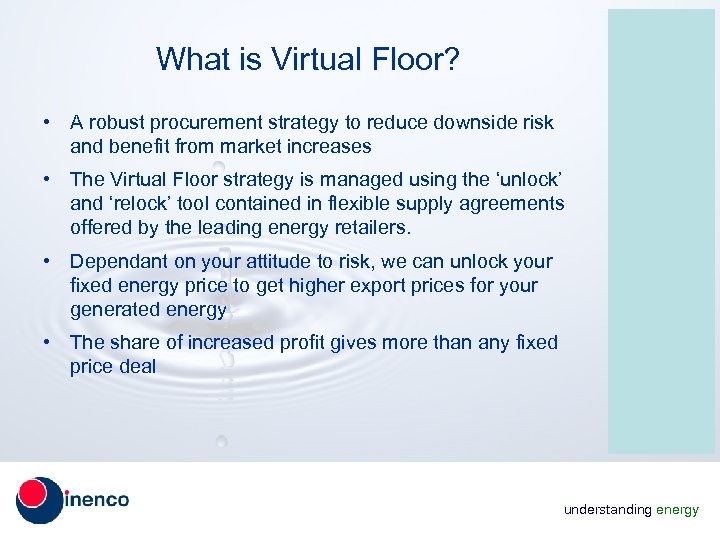 What is Virtual Floor?

• A robust procurement strategy to reduce downside risk and benefit from market increases

• The Virtual Floor strategy is managed using the ‘unlock’ and ‘relock’ tool contained in flexible supply agreements offered by the leading energy retailers.

• Dependant on your attitude to risk, we can unlock your fixed energy price to get higher export prices for your generated energy

• The share of increased profit gives more than any fixed price deal

inenco

understanding energy